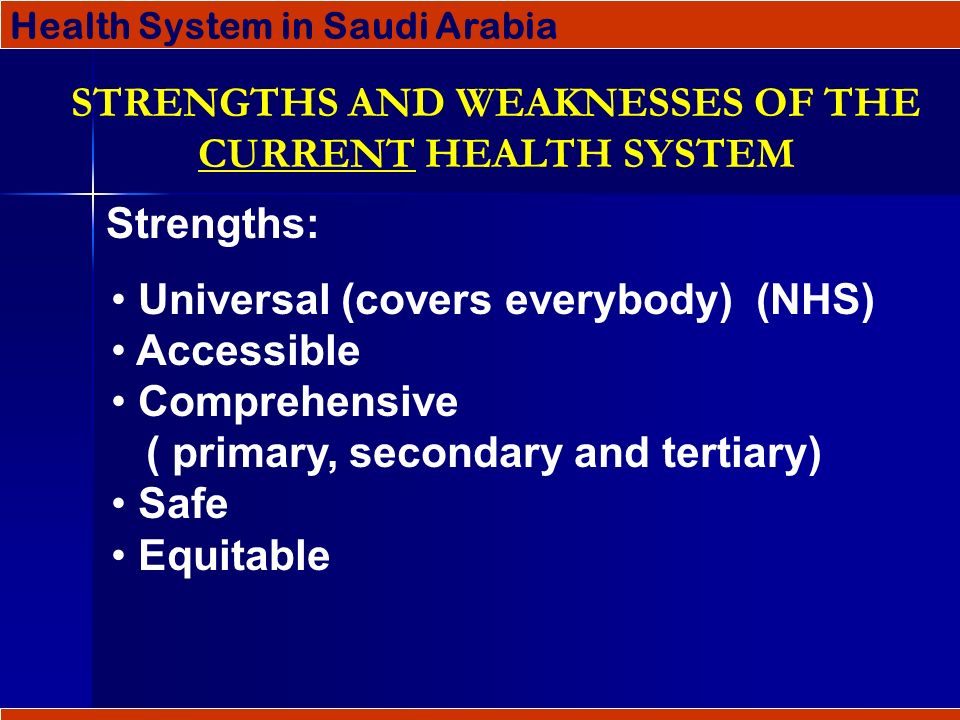 Health System in Saudi Arabia

STRENGTHS AND WEAKNESSES OF THE CURRENT HEALTH SYSTEM

Strengths:

• Universal (covers everybody) (NHS)
• Accessible
• Comprehensive
( primary, secondary and tertiary)
• Safe
• Equitable